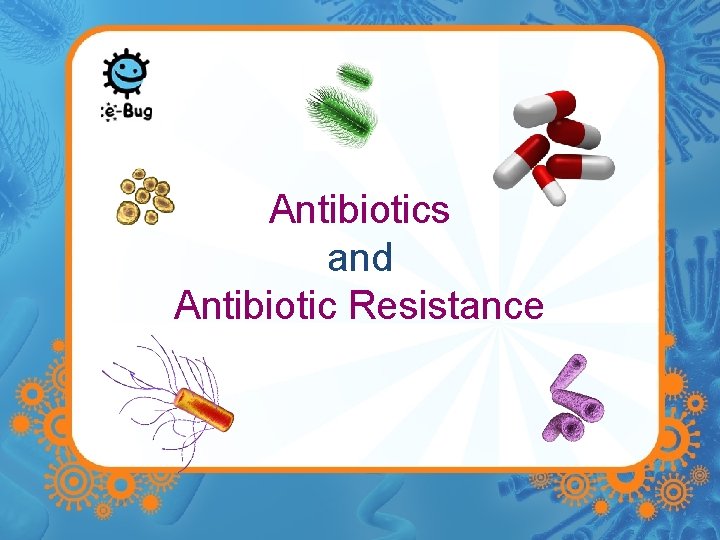 e-Bug

Antibiotics
and
Antibiotic Resistance